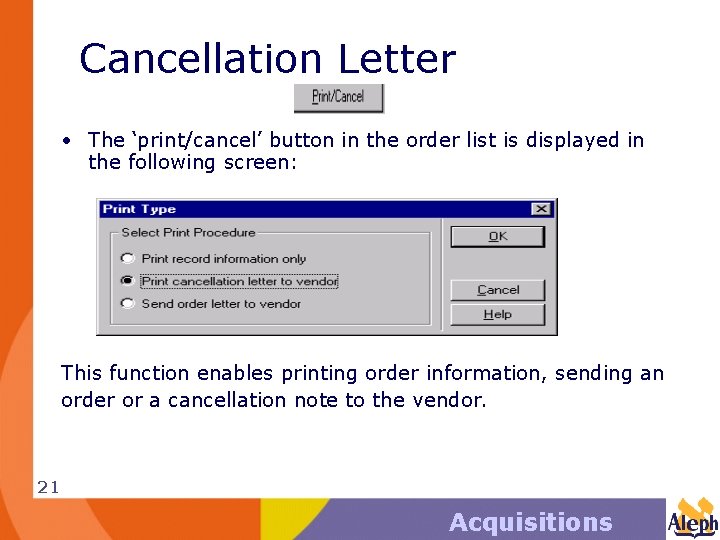 Cancellation Letter

Print/Cancel

• The ‘print/cancel’ button in the order list is displayed in the following screen:

Print Type

Select Print Procedure

Print record information only

Print cancellation letter to vendor

Send order letter to vendor

OK

Cancel

Help

This function enables printing order information, sending an order or a cancellation note to the vendor.

21

Acquisitions

Aleph